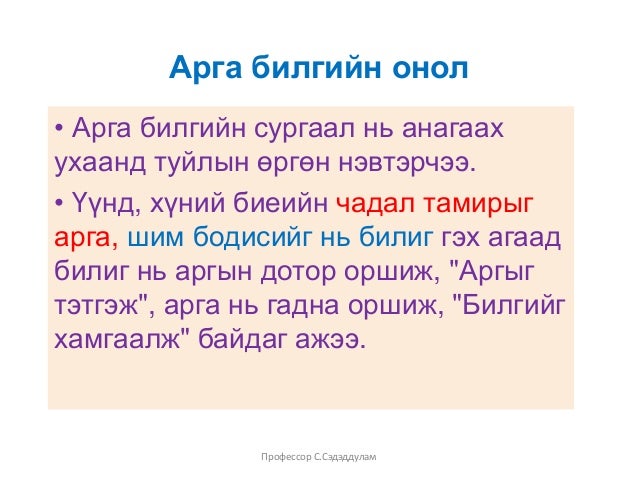 Арга билгийн онол

• Арга билгийн сургаал нь анагаах ухаанд туйлын өргөн нэвтэрчээ.

• Үүнд, хүний биеийн чадал тамирыг арга, шим бодисийг нь билиг гэх агаад билиг нь аргын дотор оршиж, "Аргыг тэтгэж", арга нь гадна оршиж, "Билгийг хамгаалж" байдаг ажээ.

Профессор С.Сэдэддулам